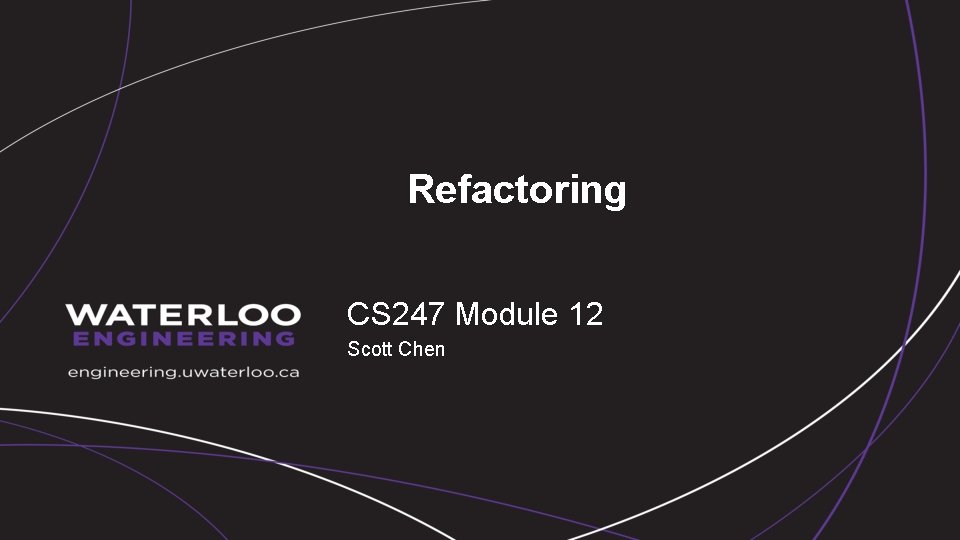 Refactoring

WATERLOO
ENGINEERING
engineering.uwaterloo.ca

CS247 Module 12
Scott Chen